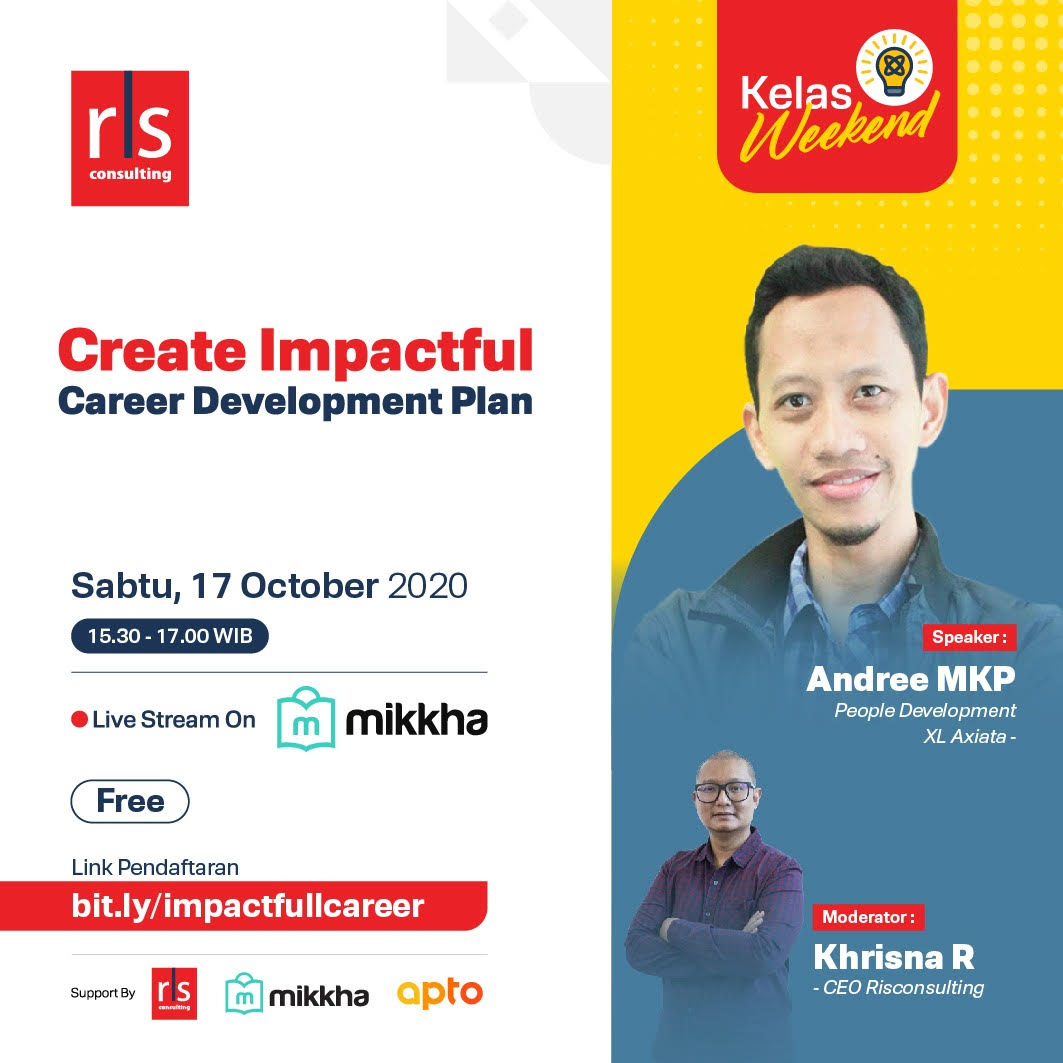 r|s
consulting

Kelas
Weekend

Create Impactful
Career Development Plan

Sabtu, 17 October 2020
15.30 - 17.00 WIB

Live Stream On mikkha

Free

Link Pendaftaran
bit.ly/impactfullcareer

Support By r|s consulting mikkha apto

Speaker :
Andree MKP
People Development
XL Axiata -

Moderator :
Khrisna R
- CEO Risconsulting